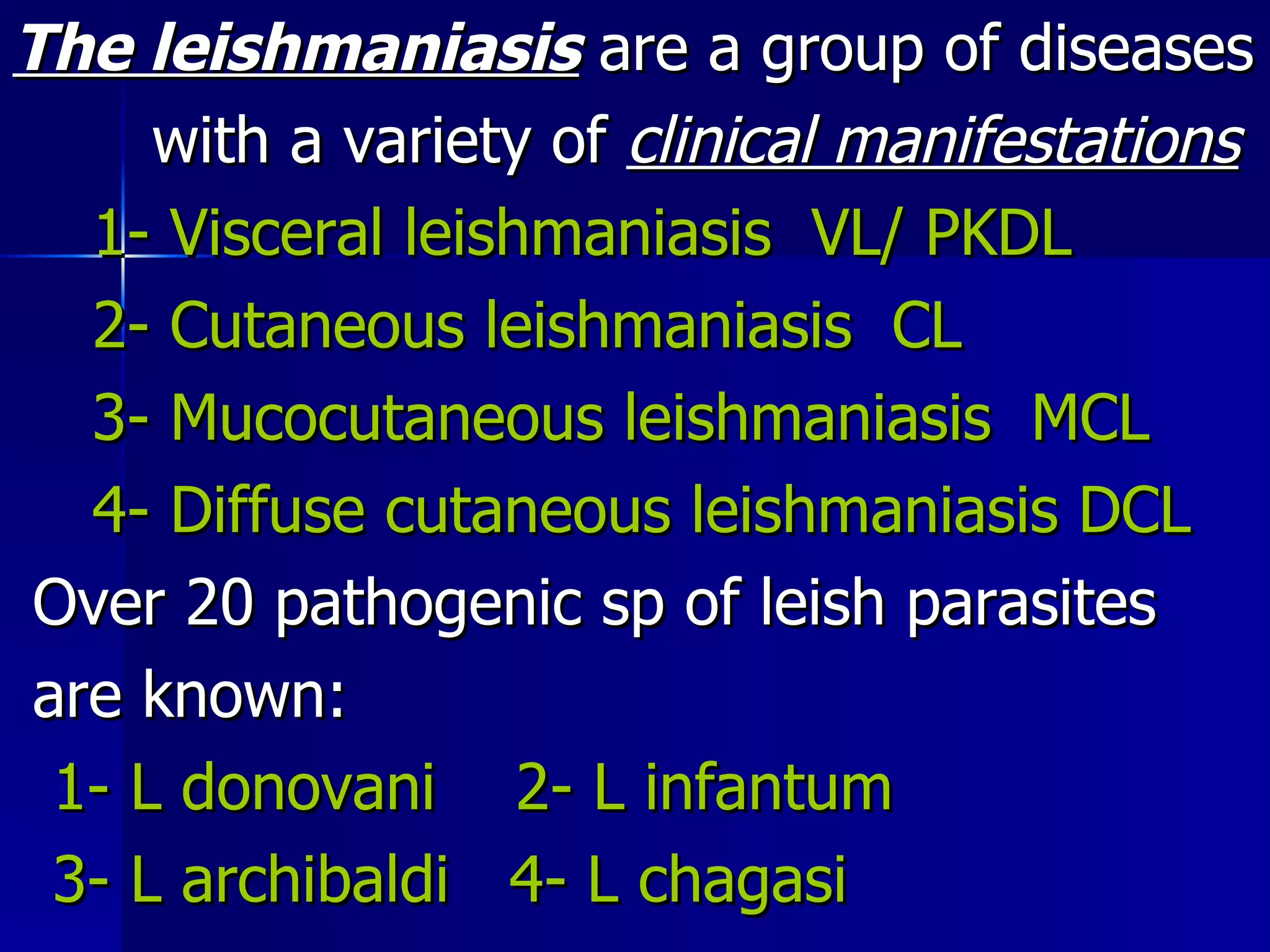 The leishmaniasis are a group of diseases with a variety of clinical manifestations

1- Visceral leishmaniasis VL/ PKDL

2- Cutaneous leishmaniasis CL

3- Mucocutaneous leishmaniasis MCL

4- Diffuse cutaneous leishmaniasis DCL

Over 20 pathogenic sp of leish parasites are known:

1- L donovani 2- L infantum

3- L archibaldi 4- L chagasi